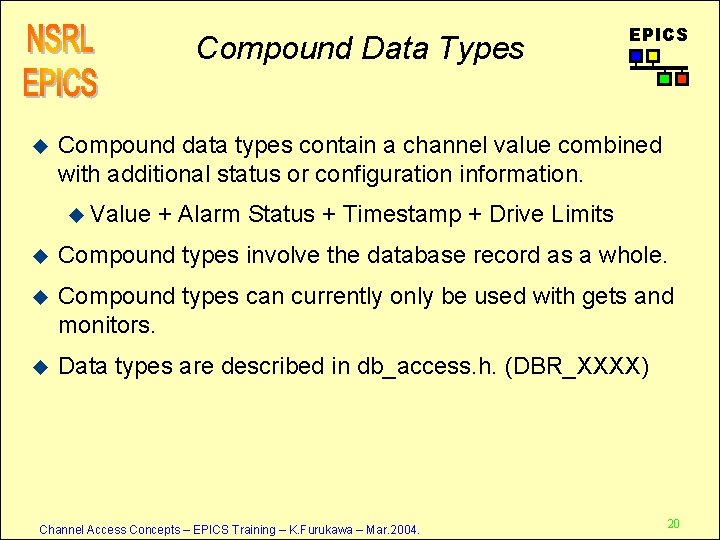 NSRL EPICS

Compound Data Types

EPICS

◆ Compound data types contain a channel value combined with additional status or configuration information.

◆ Value + Alarm Status + Timestamp + Drive Limits

◆ Compound types involve the database record as a whole.

◆ Compound types can currently only be used with gets and monitors.

◆ Data types are described in db_access.h. (DBR_XXXX)

Channel Access Concepts – EPICS Training – K.Furukawa – Mar.2004.

20